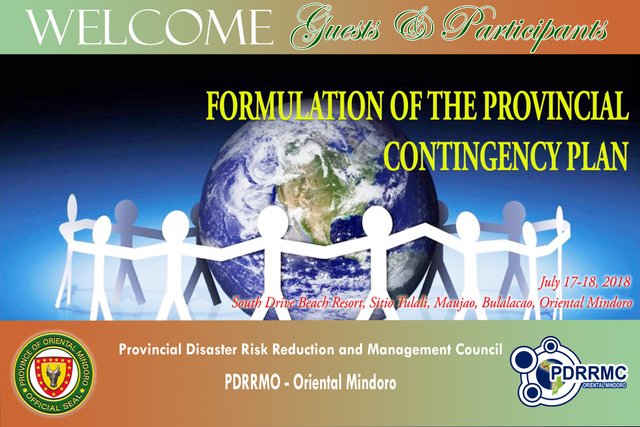 WELCOME Guests & Participants

FORMULATION OF THE PROVINCIAL CONTINGENCY PLAN

July 17-18, 2018
South Drive Beach Resort, Sitio Tulali, Maujao, Bulalacao, Oriental Mindoro

PROVINCE OF ORIENTAL MINDORO
OFFICIAL SEAL

Provincial Disaster Risk Reduction and Management Council

PDRRMO - Oriental Mindoro

PDRRMC
ORIENTAL MINDORO